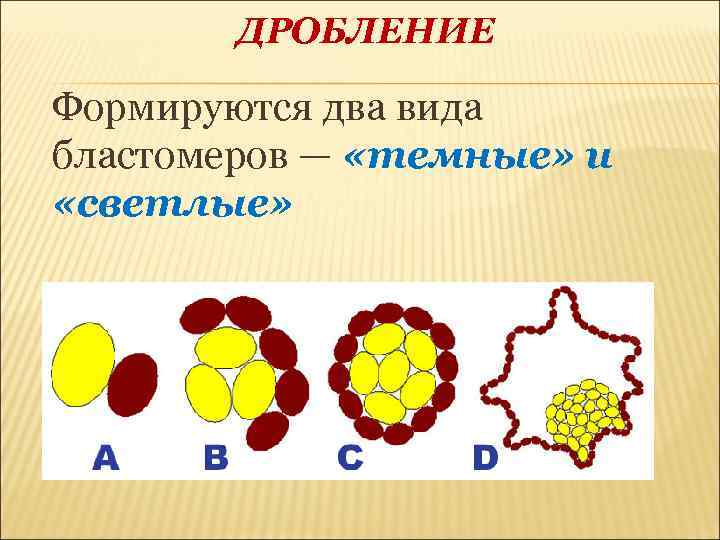 ДРОБЛЕНИЕ

Формируются два вида бластомеров — «темные» и «светлые»

A B C D